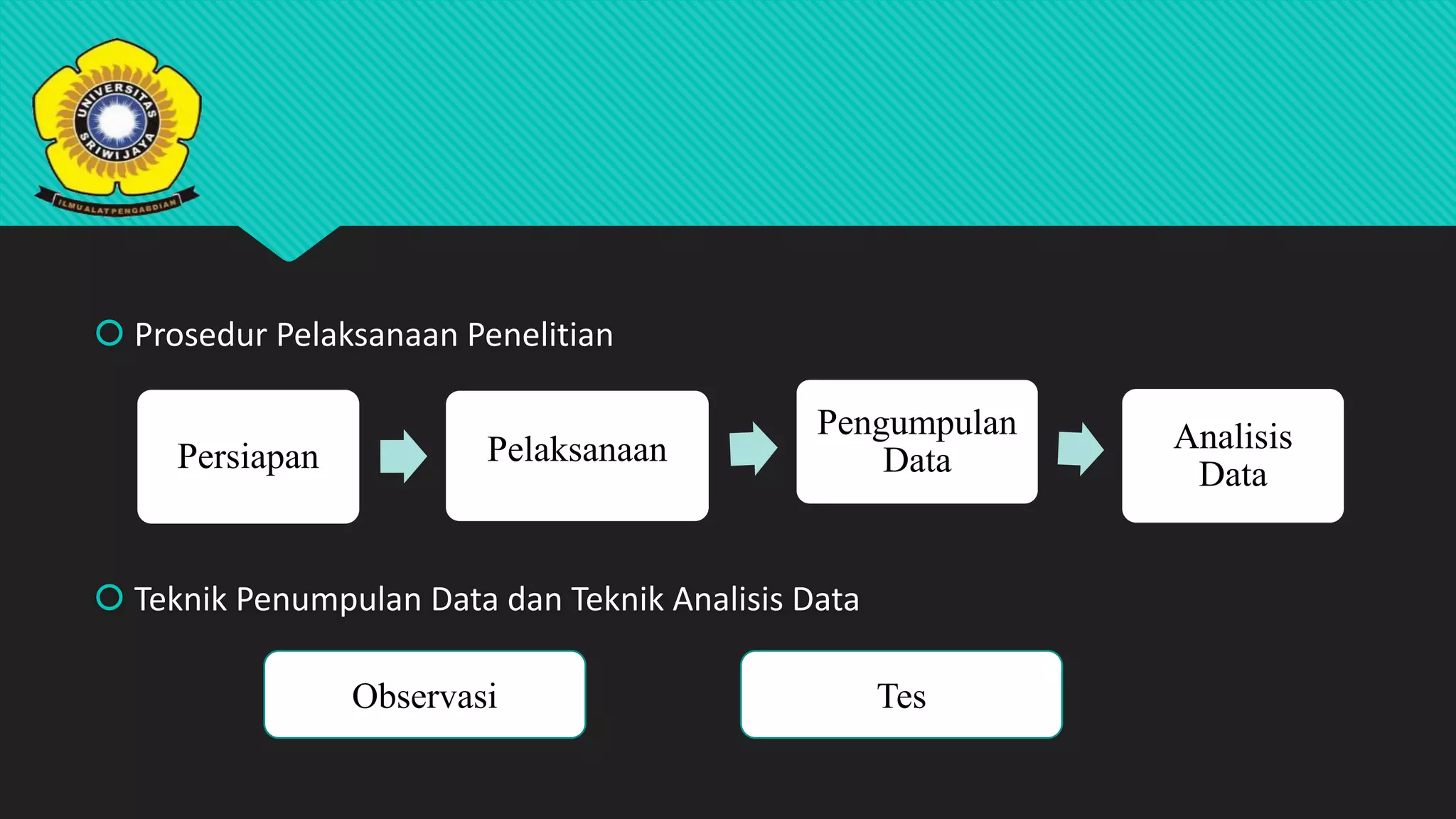 UNIVERSITAS SRIWIJAYA
ILMU ALAT PENGABDIAN

Prosedur Pelaksanaan Penelitian

Persiapan

Pelaksanaan

Pengumpulan Data

Analisis Data

Teknik Penumpulan Data dan Teknik Analisis Data

Observasi

Tes